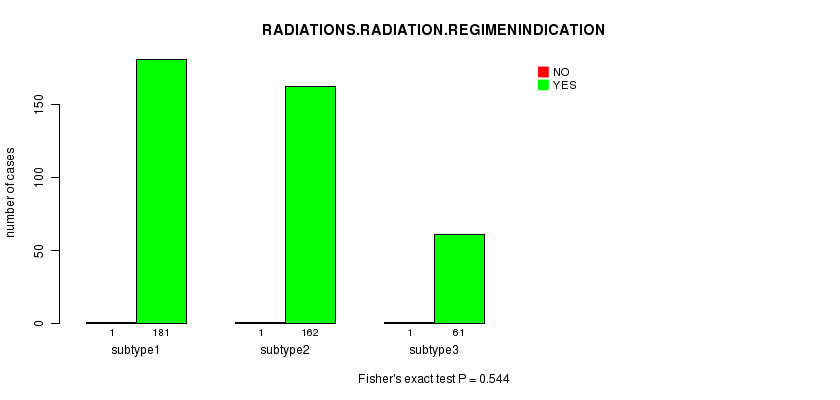 RADIATIONS.RADIATION.REGIMENINDICATION

NO
YES

number of cases

0
50
100
150

1 181
subtype1

1 162
subtype2

1 61
subtype3

Fisher's exact test P = 0.544